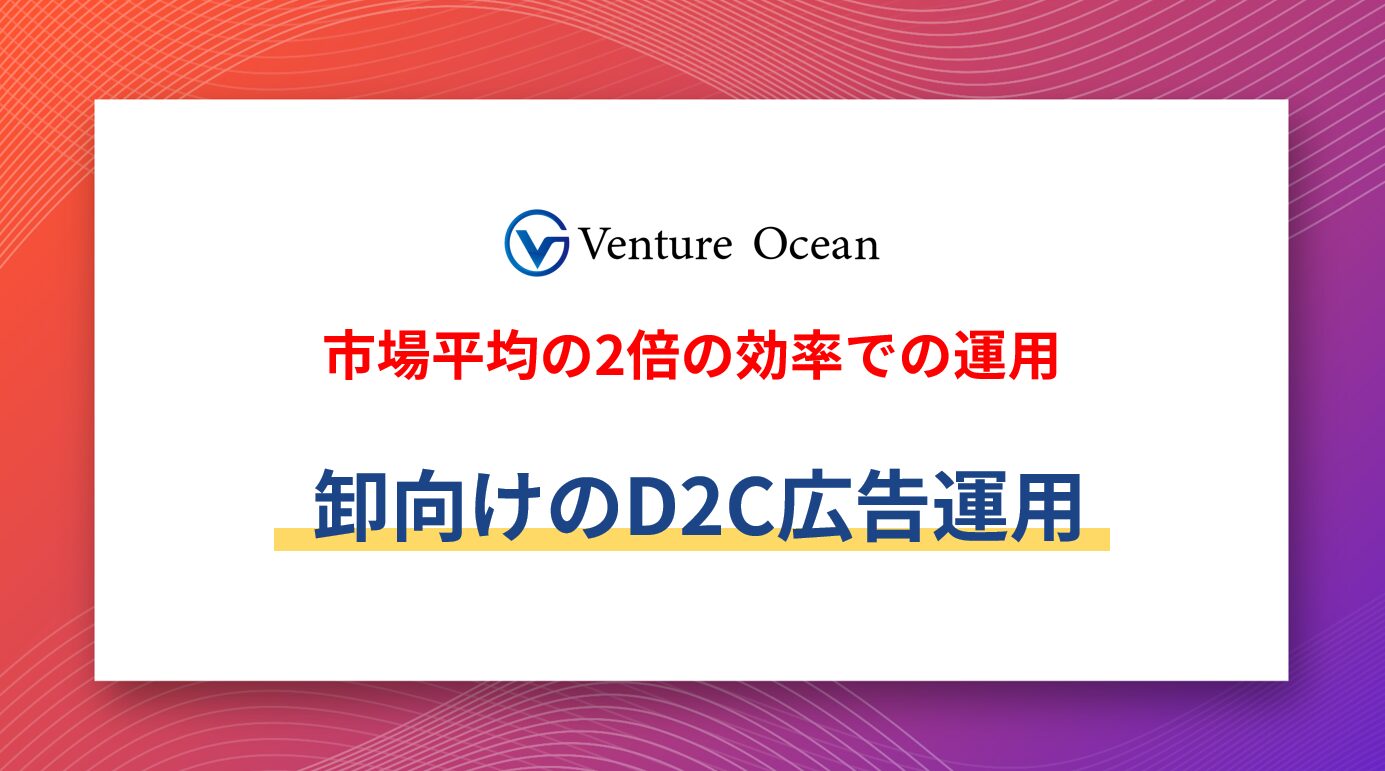 Venture Ocean

市場平均の2倍の効率での運用

卸向けのD2C広告運用